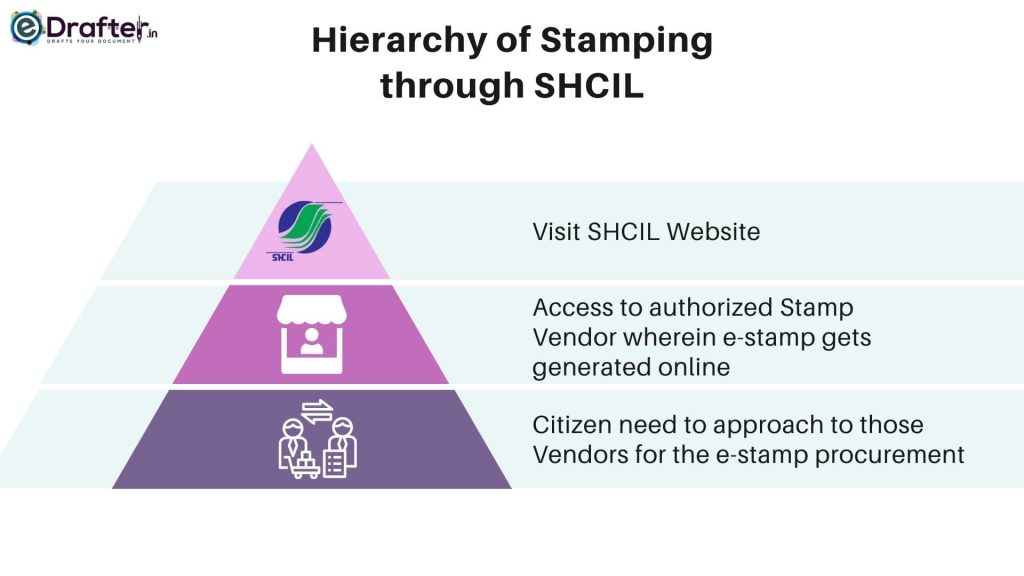 eDrafter.in
DRAFTS YOUR DOCUMENT

Hierarchy of Stamping through SHCIL

SHCIL

Visit SHCIL Website

Access to authorized Stamp Vendor wherein e-stamp gets generated online

Citizen need to approach to those Vendors for the e-stamp procurement